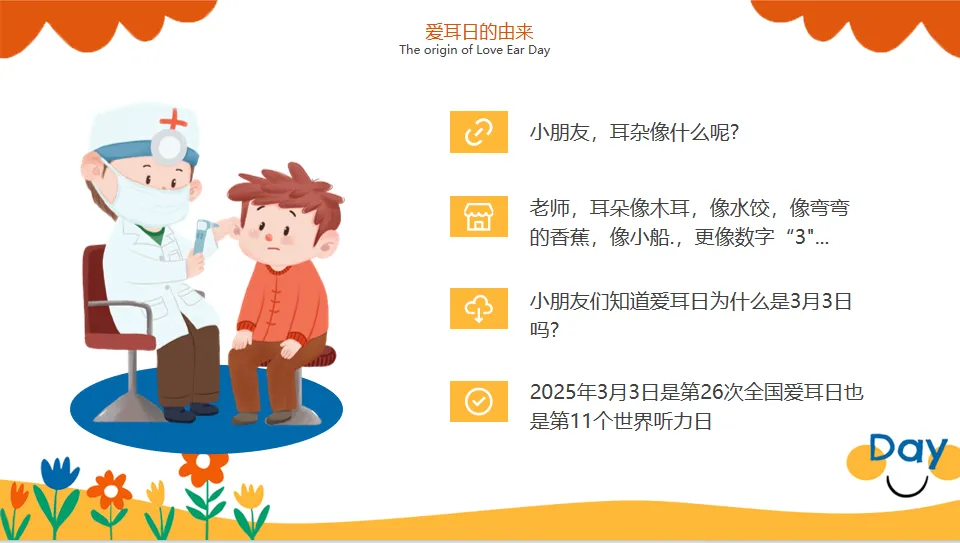 爱耳日的由来
The origin of Love Ear Day

小朋友，耳杂像什么呢?

老师，耳朵像木耳，像水饺，像弯弯的香蕉，像小船.，更像数字“3"...

小朋友们知道爱耳日为什么是3月3日吗?

2025年3月3日是第26次全国爱耳日也是第11个世界听力日

Day